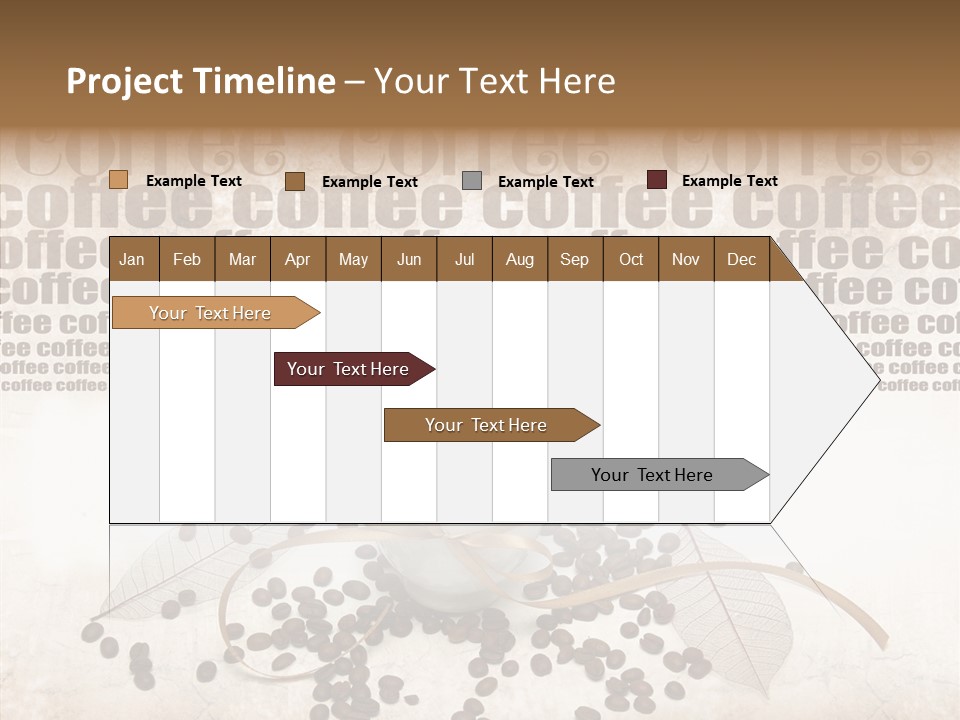 Project Timeline – Your Text Here

Example Text
Example Text
Example Text
Example Text

| Jan | Feb | Mar | Apr | May | Jun | Jul | Aug | Sep | Oct | Nov | Dec |
|---|---|---|---|---|---|---|---|---|---|---|---|

Your Text Here

Your Text Here

Your Text Here

Your Text Here